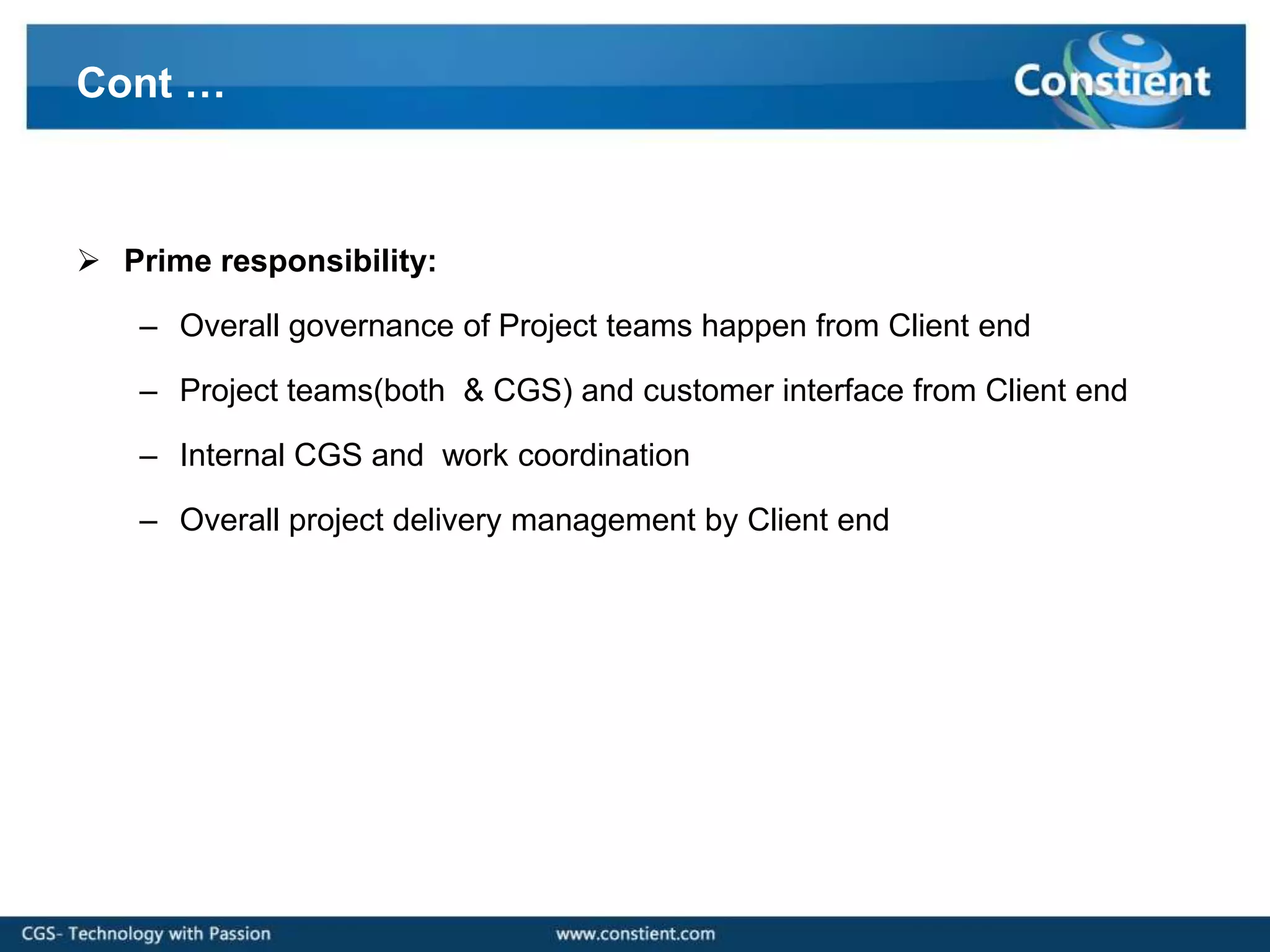 Cont …

Constient

➢ Prime responsibility:

– Overall governance of Project teams happen from Client end

– Project teams(both & CGS) and customer interface from Client end

– Internal CGS and work coordination

– Overall project delivery management by Client end

CGS- Technology with Passion

www.constient.com